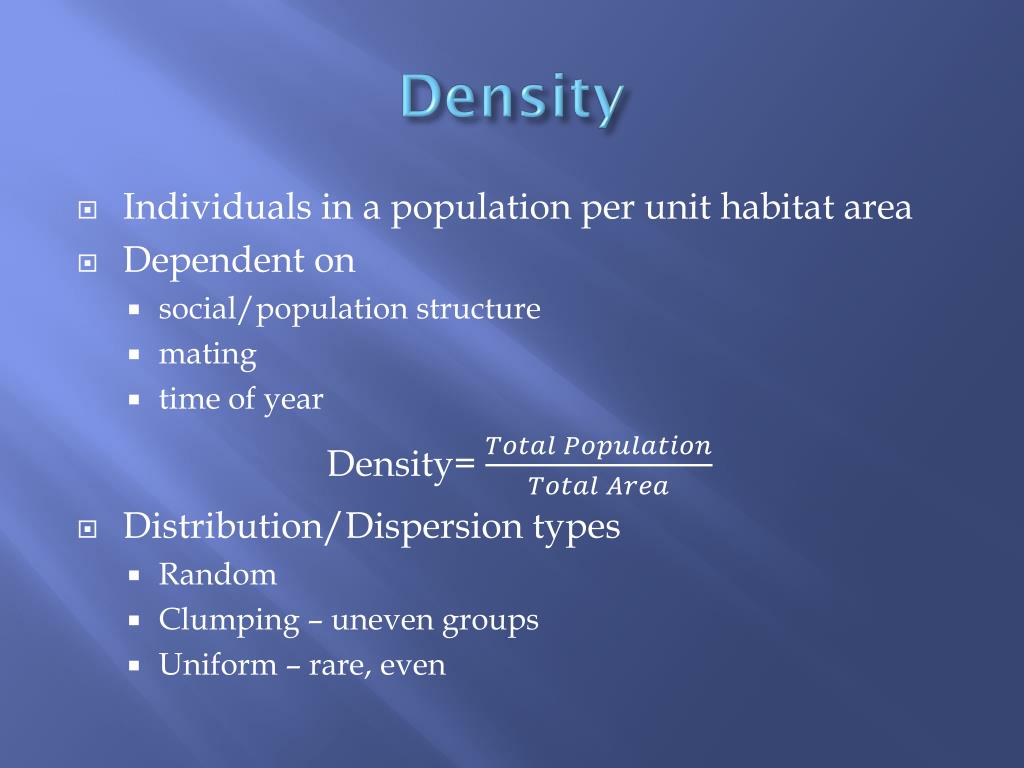 Density

Individuals in a population per unit habitat area

Dependent on

social/population structure

mating

time of year

Density= $\frac{Total\ Population}{Total\ Area}$

Distribution/Dispersion types

Random

Clumping – uneven groups

Uniform – rare, even